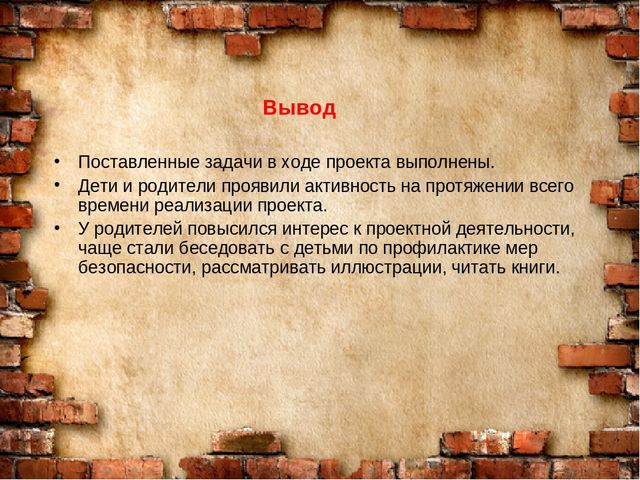 Вывод

• Поставленные задачи в ходе проекта выполнены.
• Дети и родители проявили активность на протяжении всего времени реализации проекта.
• У родителей повысился интерес к проектной деятельности, чаще стали беседовать с детьми по профилактике мер безопасности, рассматривать иллюстрации, читать книги.